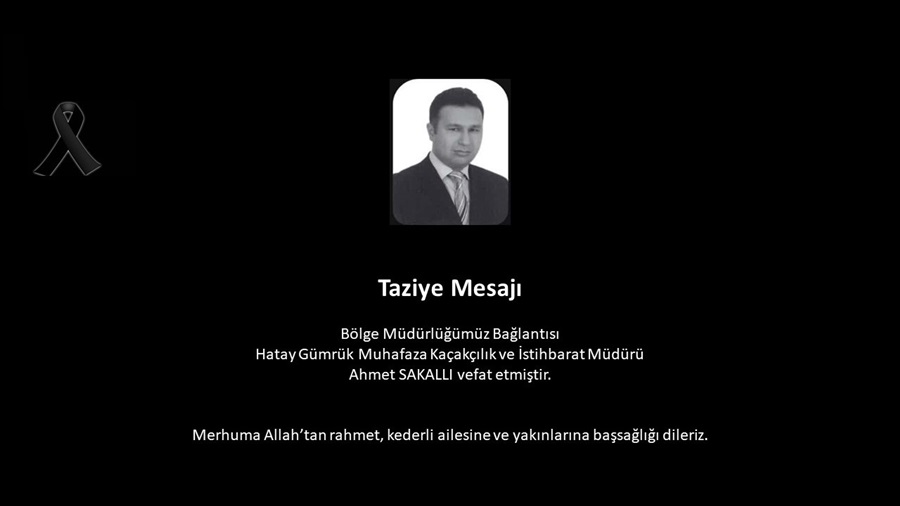 Taziye Mesajı

Bölge Müdürlüğümüz Bağlantısı
Hatay Gümrük Muhafaza Kaçakçılık ve İstihbarat Müdürü
Ahmet SAKALLI vefat etmiştir.

Merhuma Allah'tan rahmet, kederli ailesine ve yakınlarına başsağlığı dileriz.